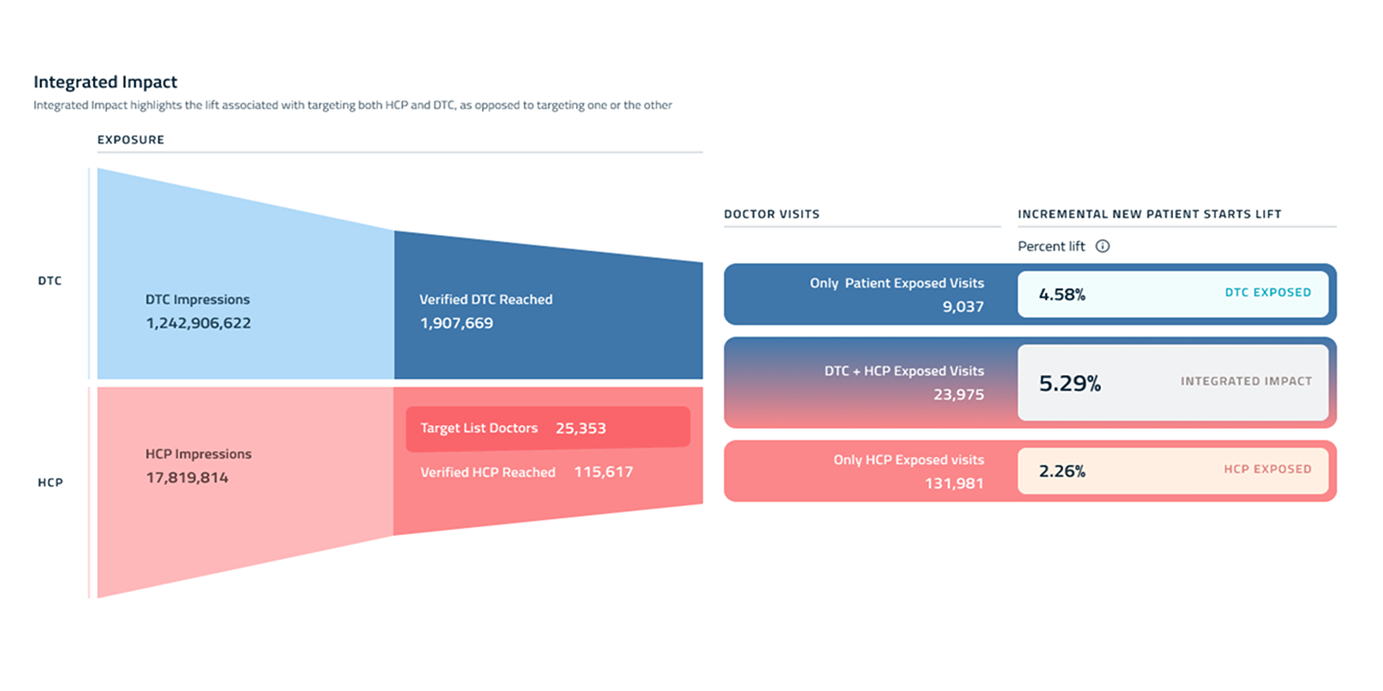 Integrated Impact

Integrated Impact highlights the lift associated with targeting both HCP and DTC, as opposed to targeting one or the other

EXPOSURE

DTC

DTC Impressions
1,242,906,622

Verified DTC Reached
1,907,669

HCP

HCP Impressions
17,819,814

Target List Doctors 25,353

Verified HCP Reached 115,617

DOCTOR VISITS

INCREMENTAL NEW PATIENT STARTS LIFT

Percent lift

Only Patient Exposed Visits
9,037

4.58%

DTC EXPOSED

DTC + HCP Exposed Visits
23,975

5.29%

INTEGRATED IMPACT

Only HCP Exposed visits
131,981

2.26%

HCP EXPOSED